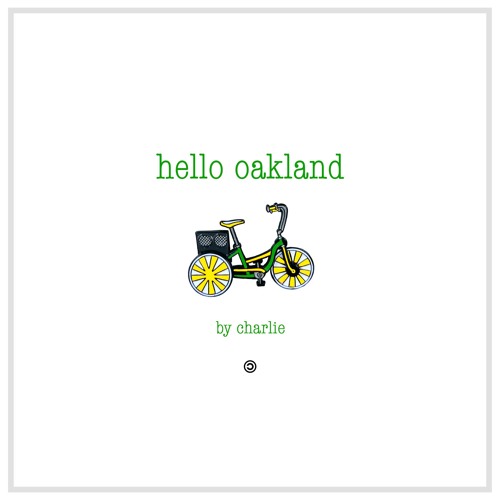 hello oakland

by charlie

🄯